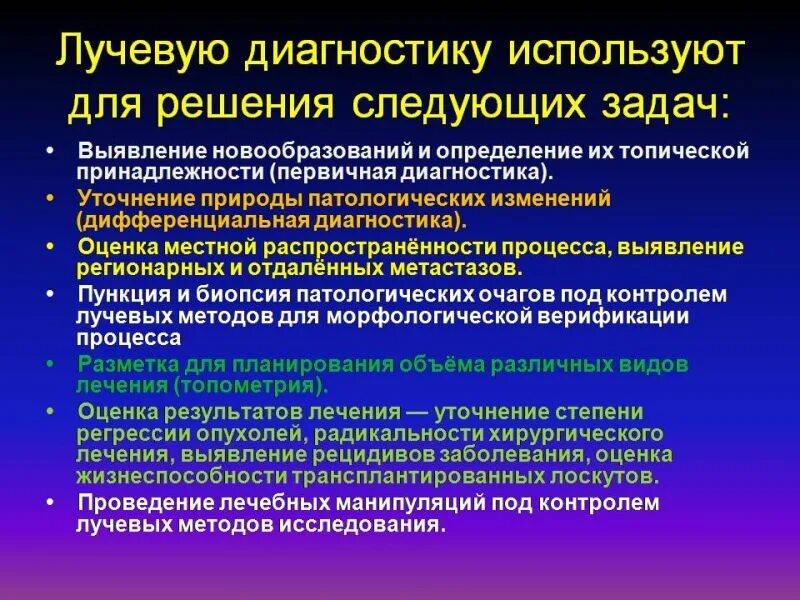 Лучевую диагностику используют для решения следующих задач:

• Выявление новообразований и определение их топической принадлежности (первичная диагностика).
• Уточнение природы патологических изменений (дифференциальная диагностика).
• Оценка местной распространённости процесса, выявление регионарных и отдалённых метастазов.
• Пункция и биопсия патологических очагов под контролем лучевых методов для морфологической верификации процесса
• Разметка для планирования объёма различных видов лечения (топометрия).
• Оценка результатов лечения — уточнение степени регрессии опухолей, радикальности хирургического лечения, выявление рецидивов заболевания, оценка жизнеспособности трансплантированных лоскутов.
• Проведение лечебных манипуляций под контролем лучевых методов исследования.